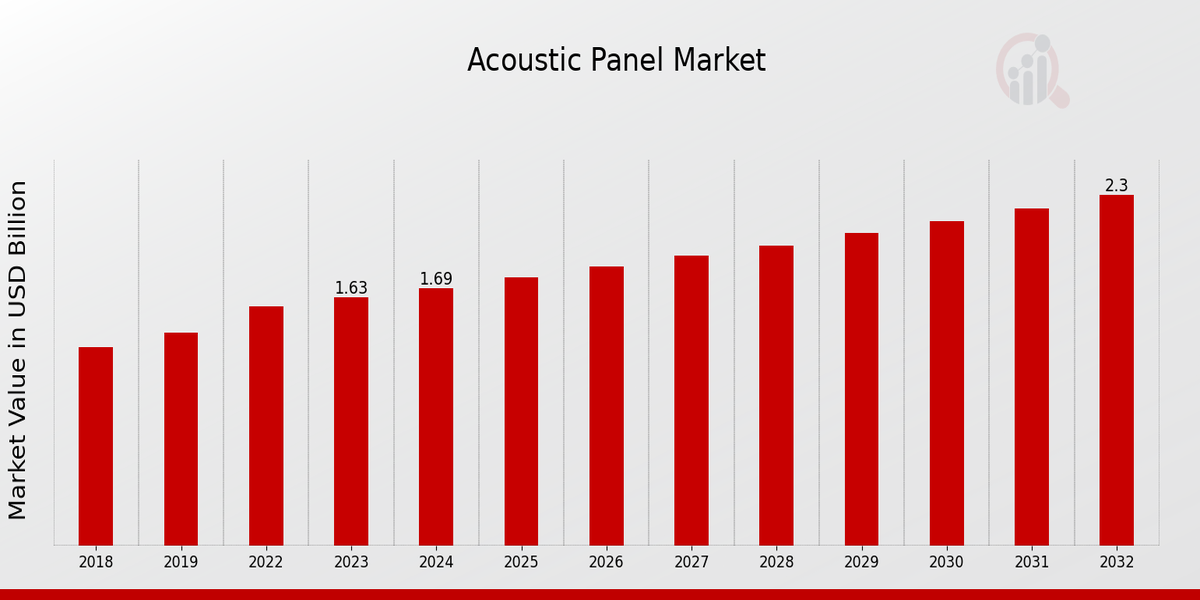 Acoustic Panel Market

Market Value in USD Billion

1.63
1.69
2.3

2018
2019
2022
2023
2024
2025
2026
2027
2028
2029
2030
2031
2032